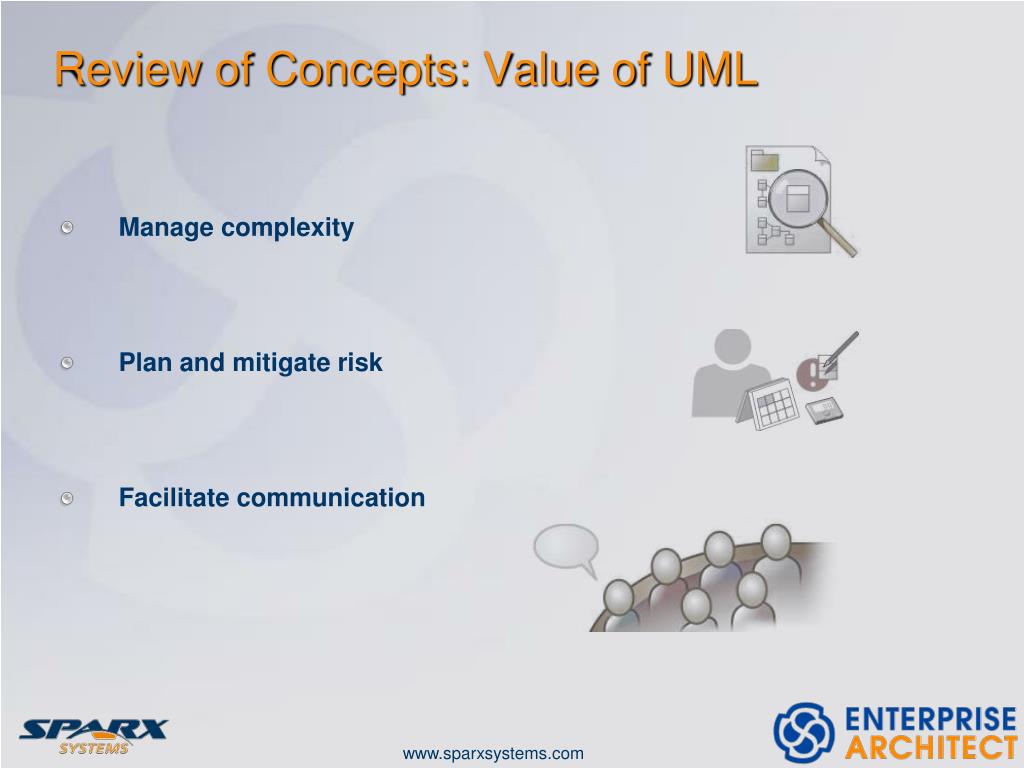 Review of Concepts: Value of UML

Manage complexity

Plan and mitigate risk

Facilitate communication

SPARX SYSTEMS

www.sparxsystems.com

ENTERPRISE ARCHITECT